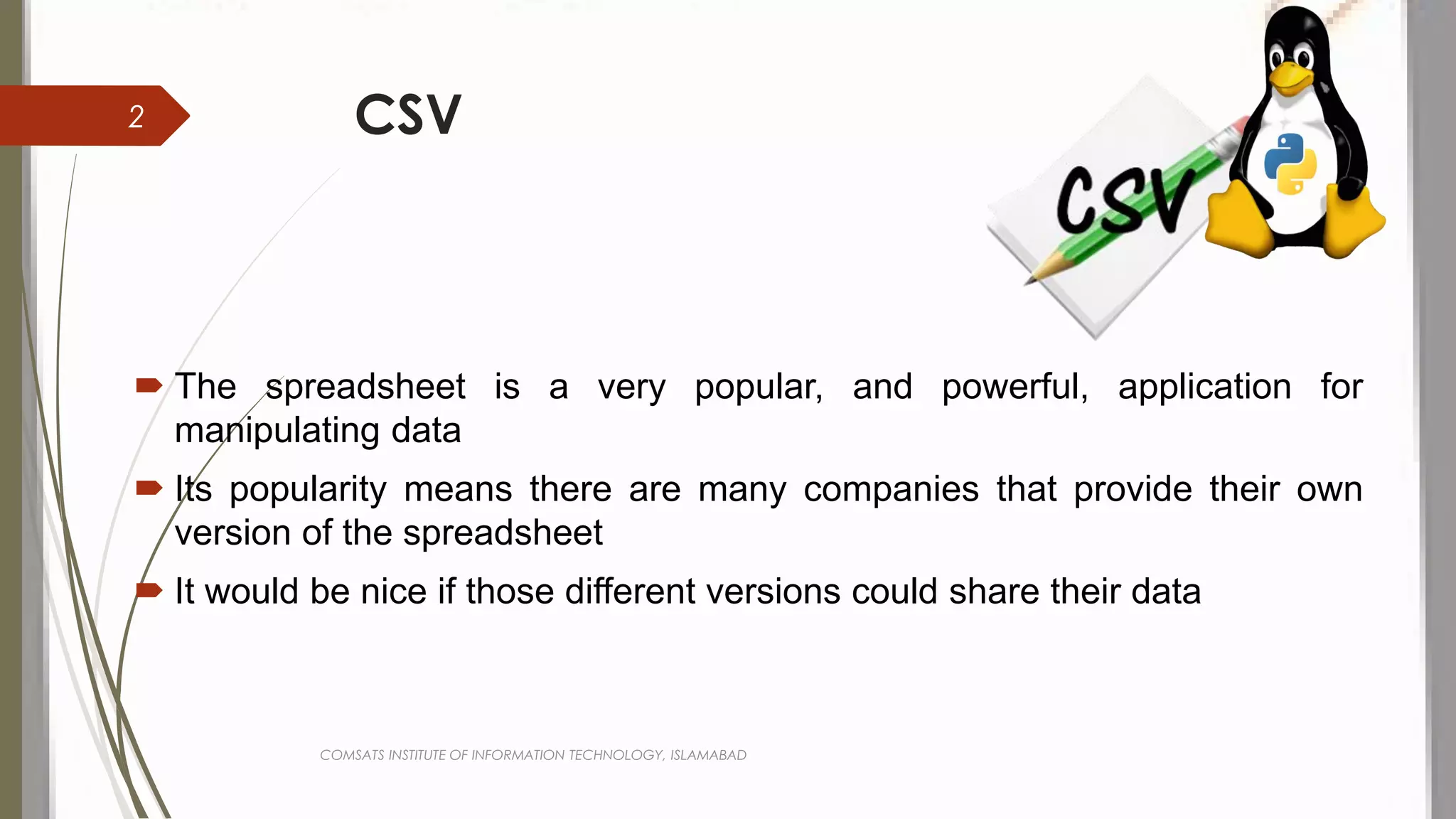 2

CSV

CSV

The spreadsheet is a very popular, and powerful, application for manipulating data

Its popularity means there are many companies that provide their own version of the spreadsheet

It would be nice if those different versions could share their data

COMSATS INSTITUTE OF INFORMATION TECHNOLOGY, ISLAMABAD